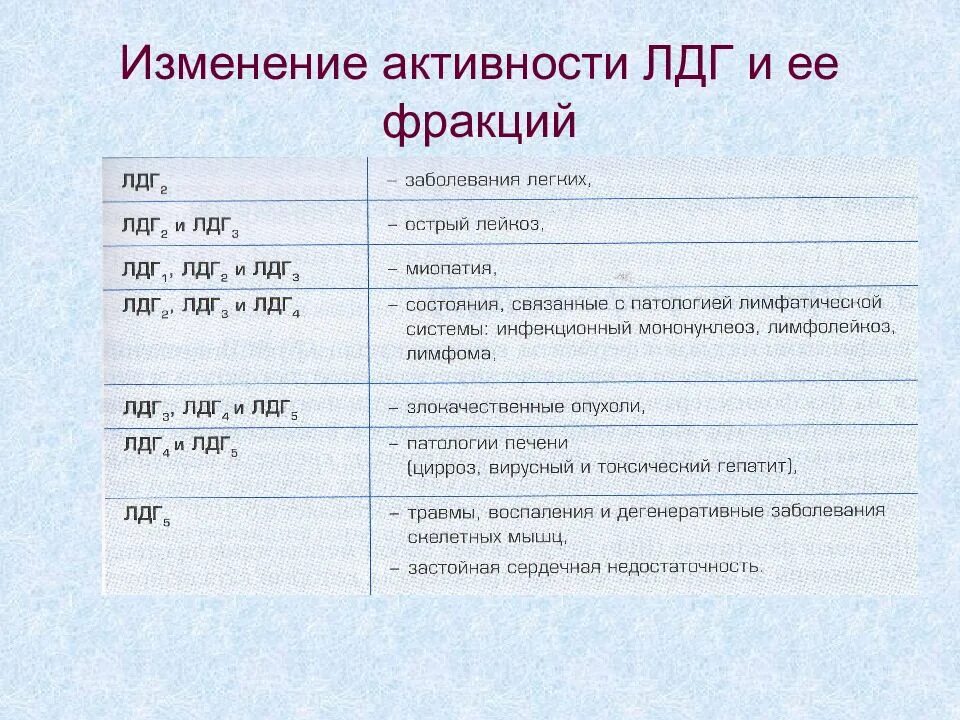 Изменение активности ЛДГ и ее фракций

| | |
|---|---|
| ЛДГ$_2$ | – заболевания легких, |
| ЛДГ$_2$ и ЛДГ$_3$ | – острый лейкоз, |
| ЛДГ$_1$, ЛДГ$_2$ и ЛДГ$_3$ | – миопатия, |
| ЛДГ$_2$, ЛДГ$_3$ и ЛДГ$_4$ | – состояния, связанные с патологией лимфатической системы: инфекционный мононуклеоз, лимфолейкоз, лимфома, |
| ЛДГ$_3$, ЛДГ$_4$ и ЛДГ$_5$ | – злокачественные опухоли, |
| ЛДГ$_4$ и ЛДГ$_5$ | – патологии печени (цирроз, вирусный и токсический гепатит), |
| ЛДГ$_5$ | – травмы, воспаления и дегенеративные заболевания скелетных мышц, – застойная сердечная недостаточность. |